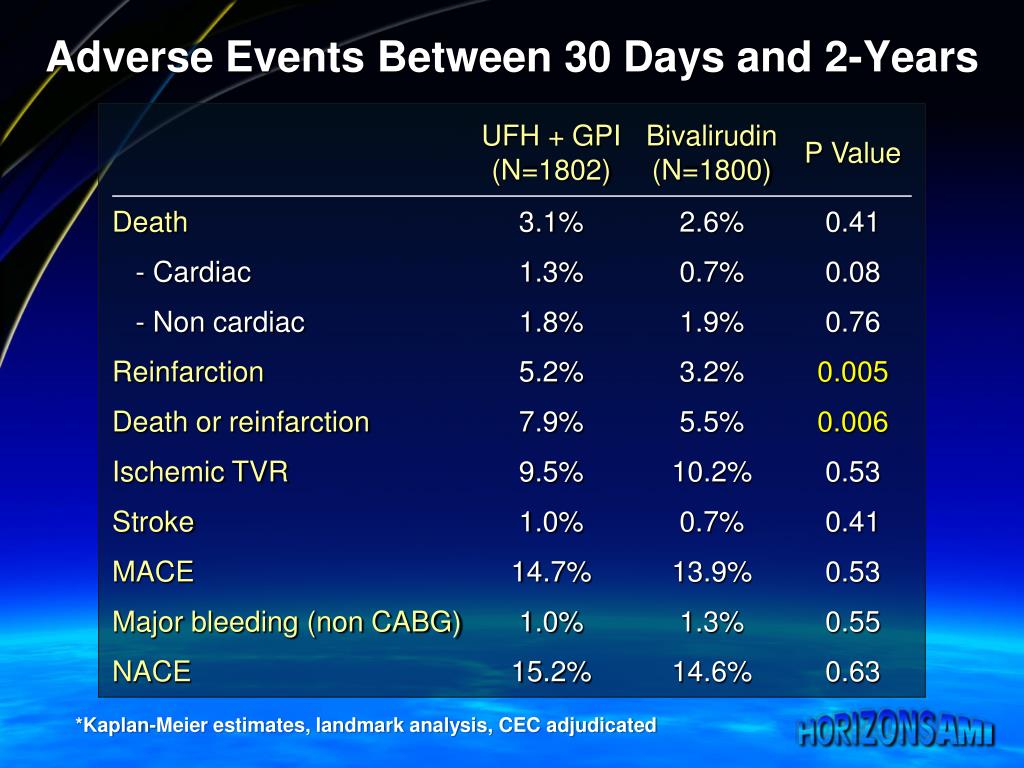 Adverse Events Between 30 Days and 2-Years

| | UFH + GPI (N=1802) | Bivalirudin (N=1800) | P Value |
|---|---|---|---|
| Death | 3.1% | 2.6% | 0.41 |
| - Cardiac | 1.3% | 0.7% | 0.08 |
| - Non cardiac | 1.8% | 1.9% | 0.76 |
| Reinfarction | 5.2% | 3.2% | 0.005 |
| Death or reinfarction | 7.9% | 5.5% | 0.006 |
| Ischemic TVR | 9.5% | 10.2% | 0.53 |
| Stroke | 1.0% | 0.7% | 0.41 |
| MACE | 14.7% | 13.9% | 0.53 |
| Major bleeding (non CABG) | 1.0% | 1.3% | 0.55 |
| NACE | 15.2% | 14.6% | 0.63 |

*Kaplan-Meier estimates, landmark analysis, CEC adjudicated

HORIZONS AMI